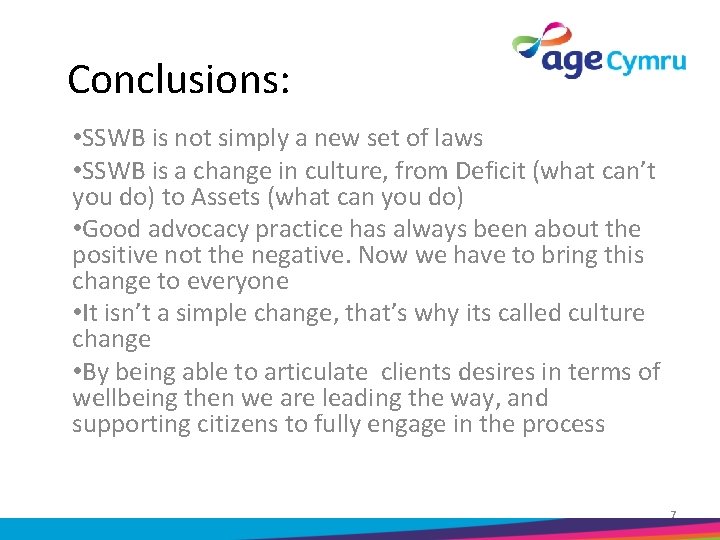 age Cymru

Conclusions:

•SSWB is not simply a new set of laws

•SSWB is a change in culture, from Deficit (what can't you do) to Assets (what can you do)

•Good advocacy practice has always been about the positive not the negative. Now we have to bring this change to everyone

•It isn't a simple change, that's why its called culture change

•By being able to articulate clients desires in terms of wellbeing then we are leading the way, and supporting citizens to fully engage in the process

7